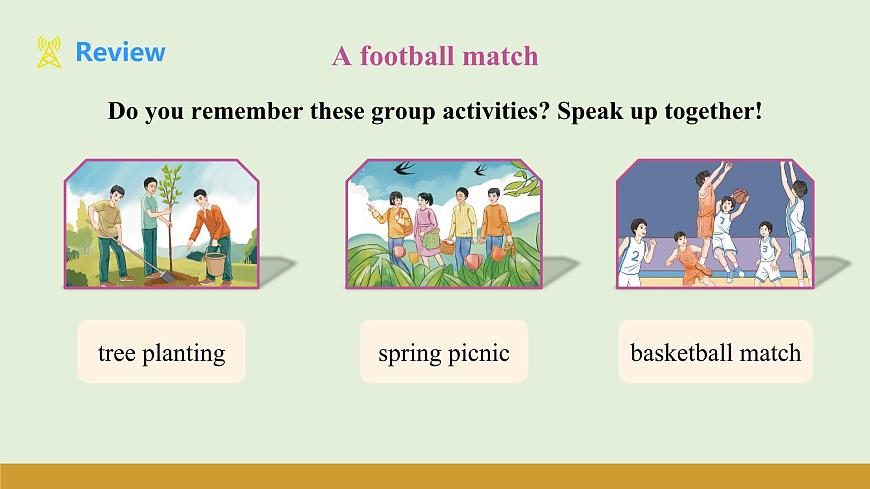 Review

A football match

Do you remember these group activities? Speak up together!

2 7 3

tree planting

spring picnic

basketball match